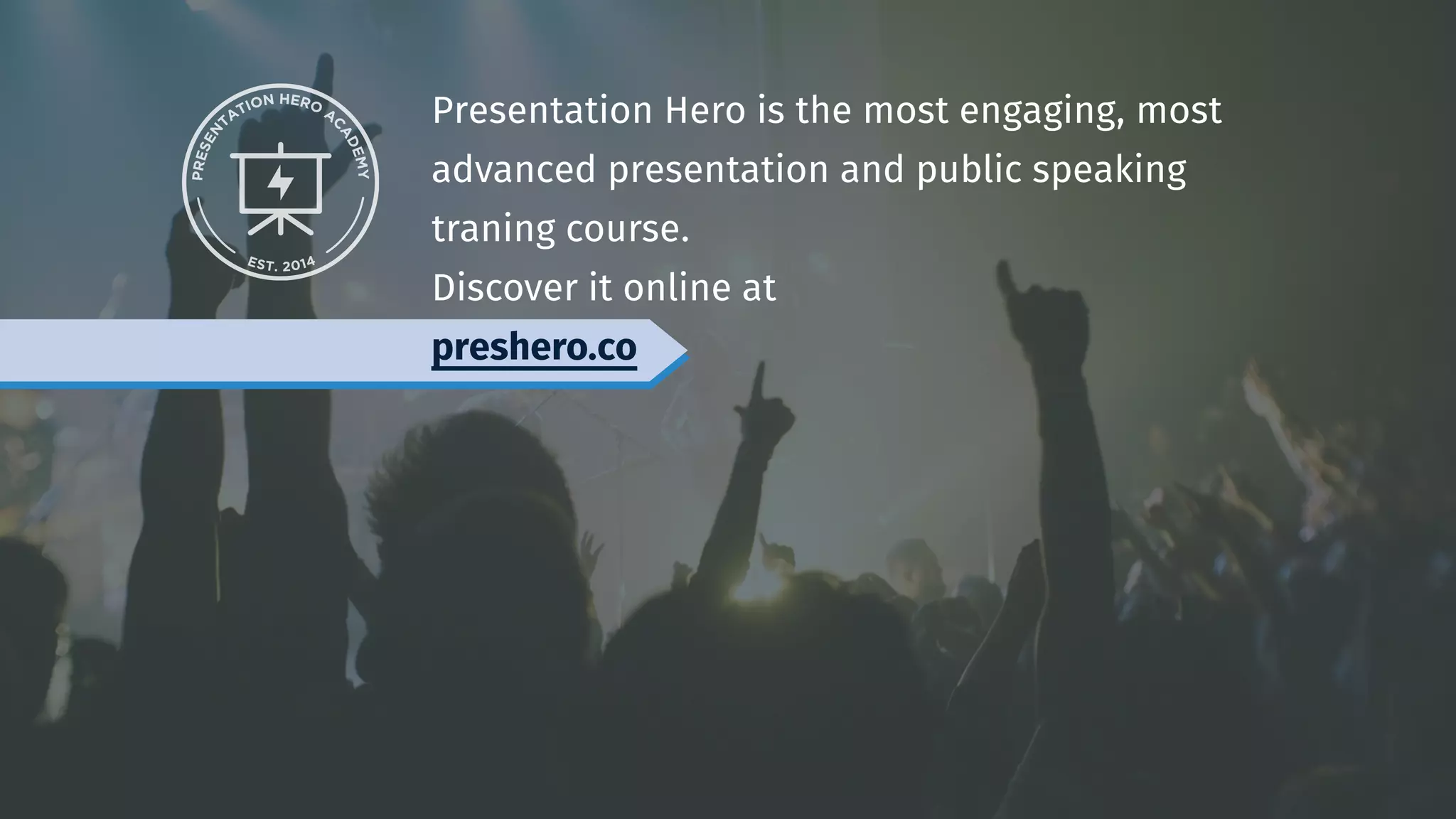 PRESENTATION HERO ACADEMY
EST. 2014

Presentation Hero is the most engaging, most advanced presentation and public speaking traning course.
Discover it online at
preshero.co